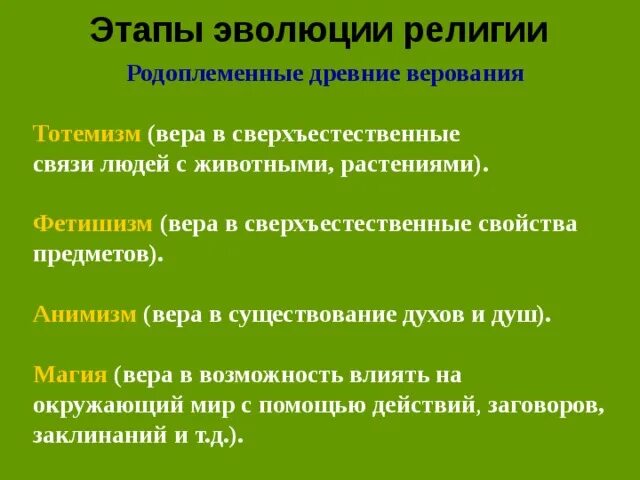 Этапы эволюции религии

Родоплеменные древние верования

Тотемизм (вера в сверхъестественные связи людей с животными, растениями).

Фетишизм (вера в сверхъестественные свойства предметов).

Анимизм (вера в существование духов и душ).

Магия (вера в возможность влиять на окружающий мир с помощью действий, заговоров, заклинаний и т.д.).